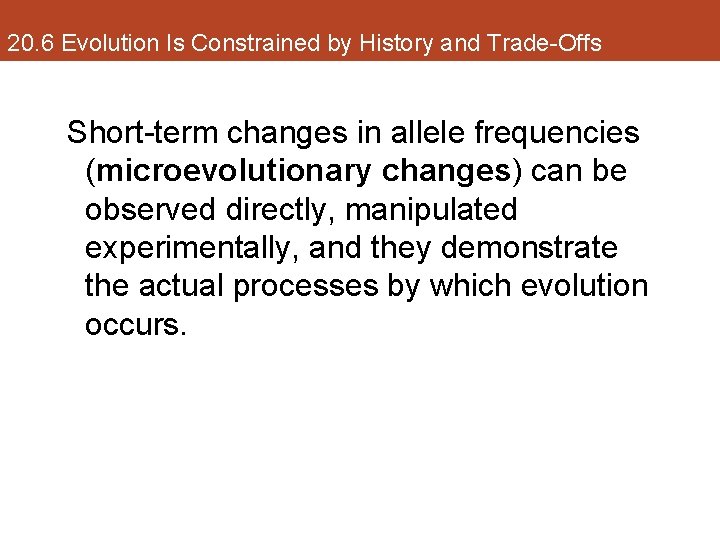 20.6 Evolution Is Constrained by History and Trade-Offs

Short-term changes in allele frequencies (microevolutionary changes) can be observed directly, manipulated experimentally, and they demonstrate the actual processes by which evolution occurs.